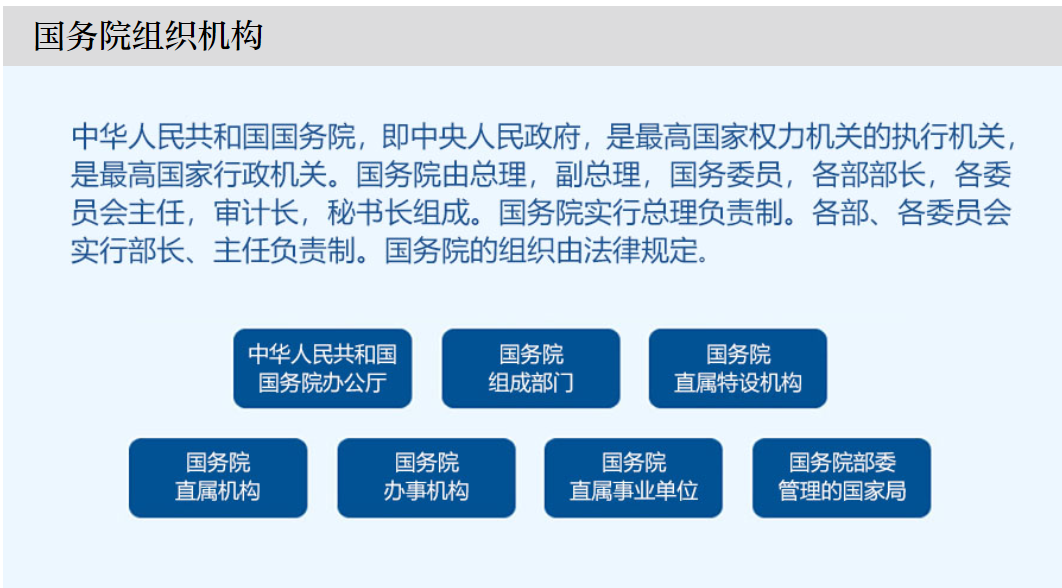 国务院组织机构

中华人民共和国国务院，即中央人民政府，是最高国家权力机关的执行机关，是最高国家行政机关。国务院由总理，副总理，国务委员，各部部长，各委员会主任，审计长，秘书长组成。国务院实行总理负责制。各部、各委员会实行部长、主任负责制。国务院的组织由法律规定。

中华人民共和国国务院办公厅

国务院组成部门

国务院直属特设机构

国务院直属机构

国务院办事机构

国务院直属事业单位

国务院部委管理的国家局